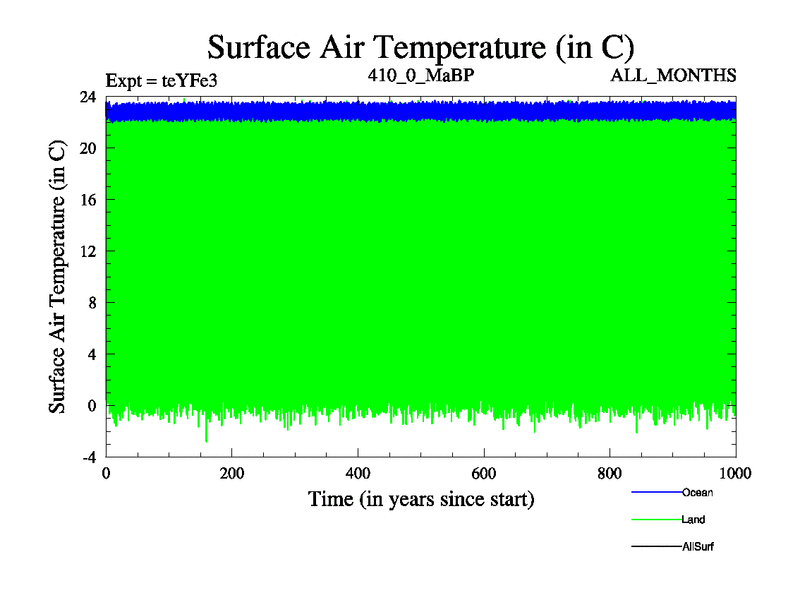 Surface Air Temperature (in C)

Expt = teYFe3

410_0_MaBP

ALL_MONTHS

Surface Air Temperature (in C)

24
20
16
12
8
4
0
-4

0
200
400
600
800
1000

Time (in years since start)

Ocean
Land
AllSurf